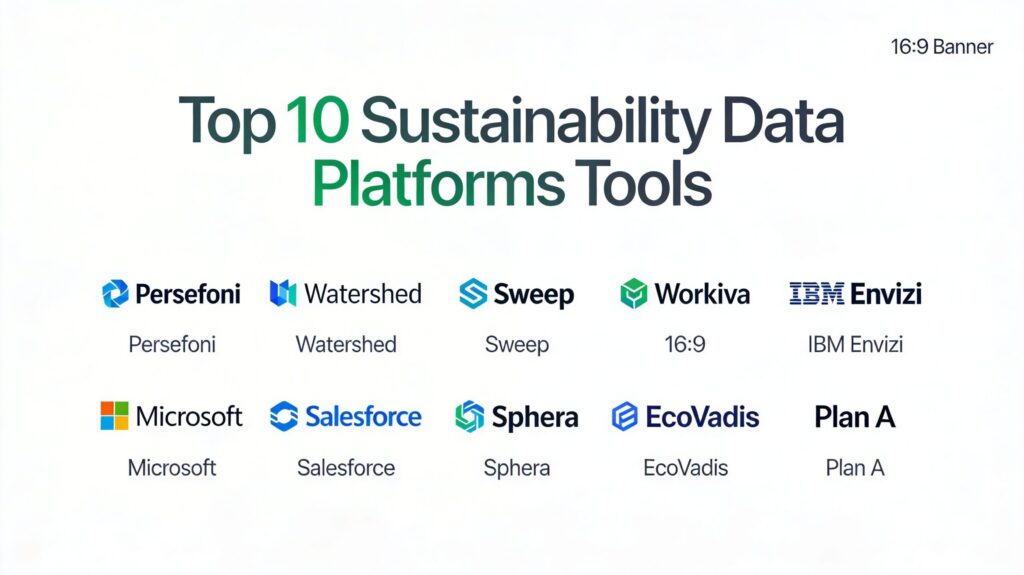 16:9 Banner

Top 10 Sustainability Data Platforms Tools

Persefoni
Persefoni

Watershed
Watershed

Sweep
Sweep

Workiva
16:9

IBM Envizi
IBM Envizi

Microsoft
Microsoft

Salesforce
Salesforce

Sphera
Sphera

EcoVadis
EcoVadis

Plan A
Plan A